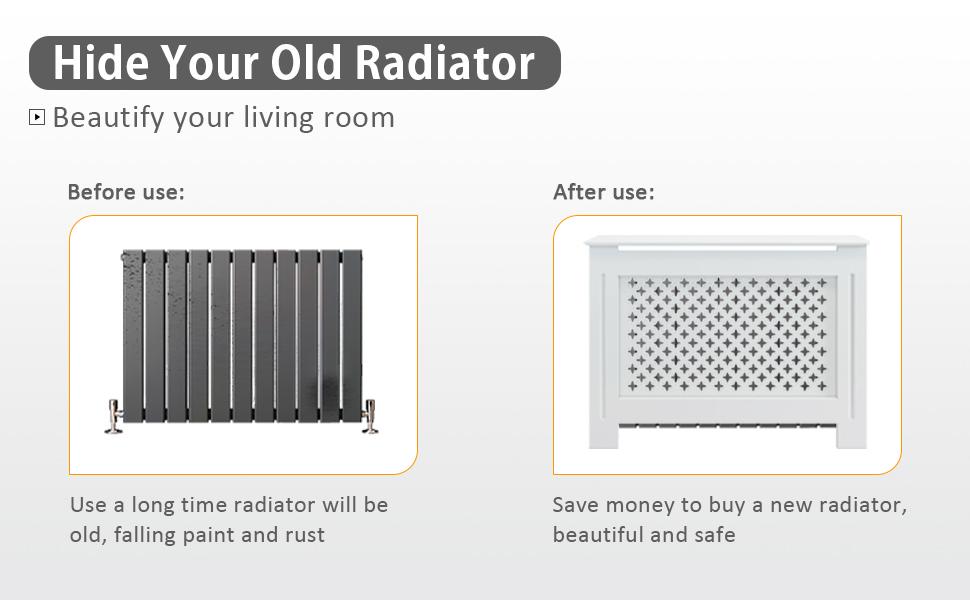 Hide Your Old Radiator

Beautify your living room

Before use:

Use a long time radiator will be old, falling paint and rust

After use:

Save money to buy a new radiator, beautiful and safe